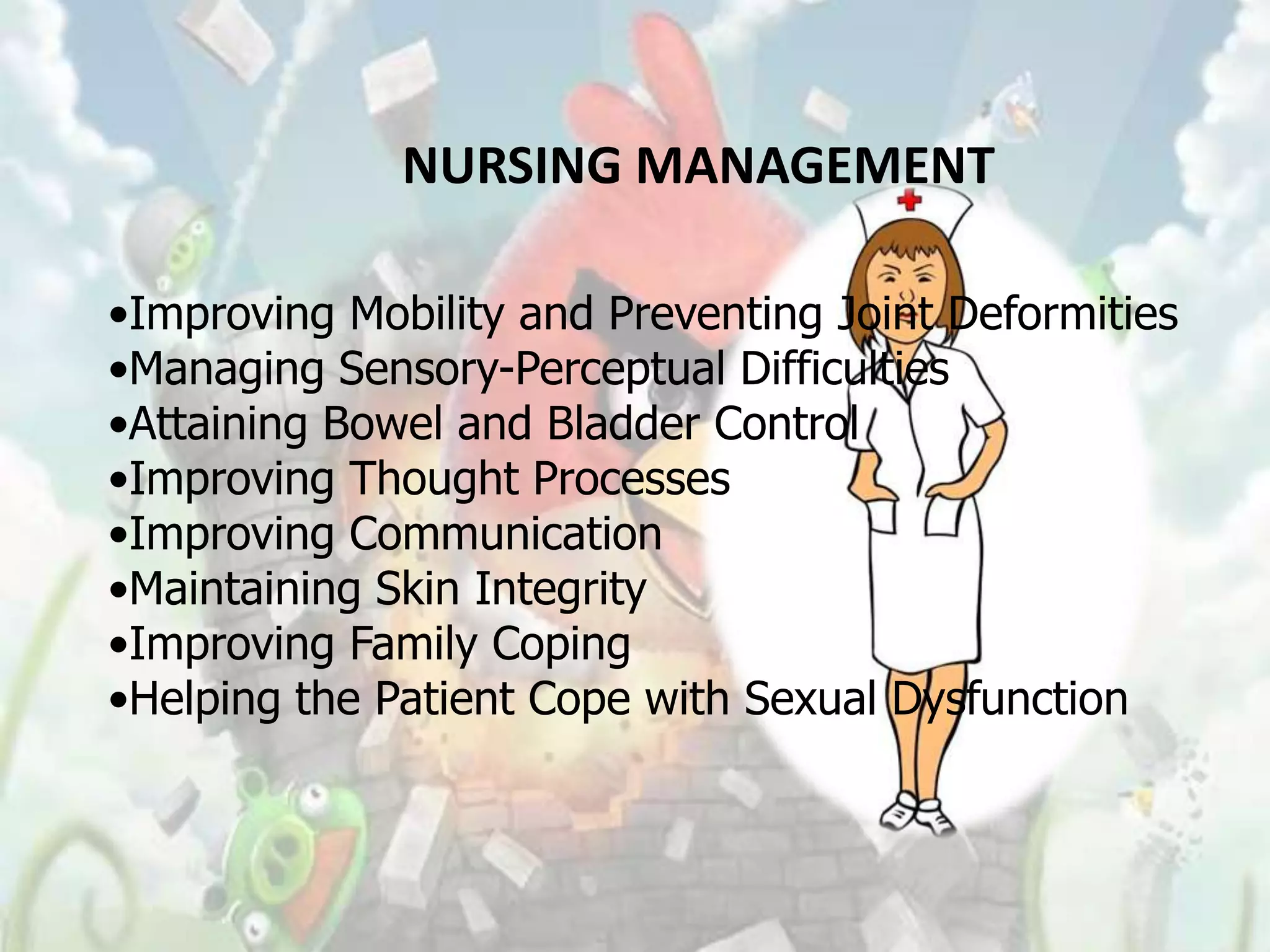 NURSING MANAGEMENT

•Improving Mobility and Preventing Joint Deformities
•Managing Sensory-Perceptual Difficulties
•Attaining Bowel and Bladder Control
•Improving Thought Processes
•Improving Communication
•Maintaining Skin Integrity
•Improving Family Coping
•Helping the Patient Cope with Sexual Dysfunction